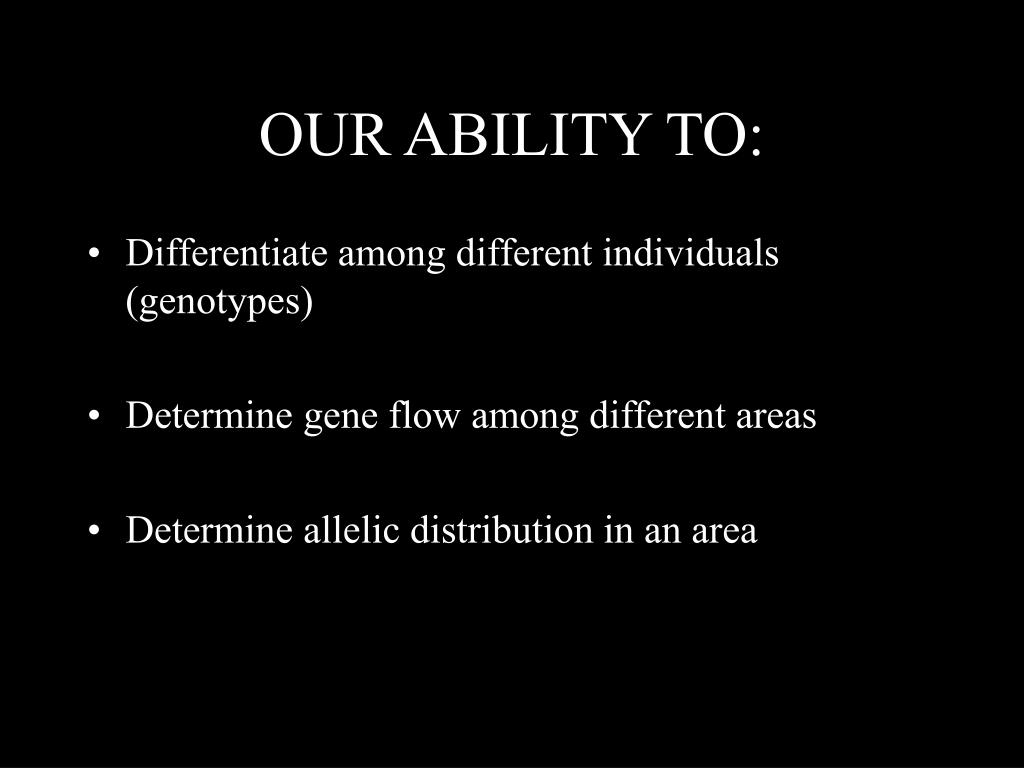 OUR ABILITY TO:

• Differentiate among different individuals (genotypes)

• Determine gene flow among different areas

• Determine allelic distribution in an area